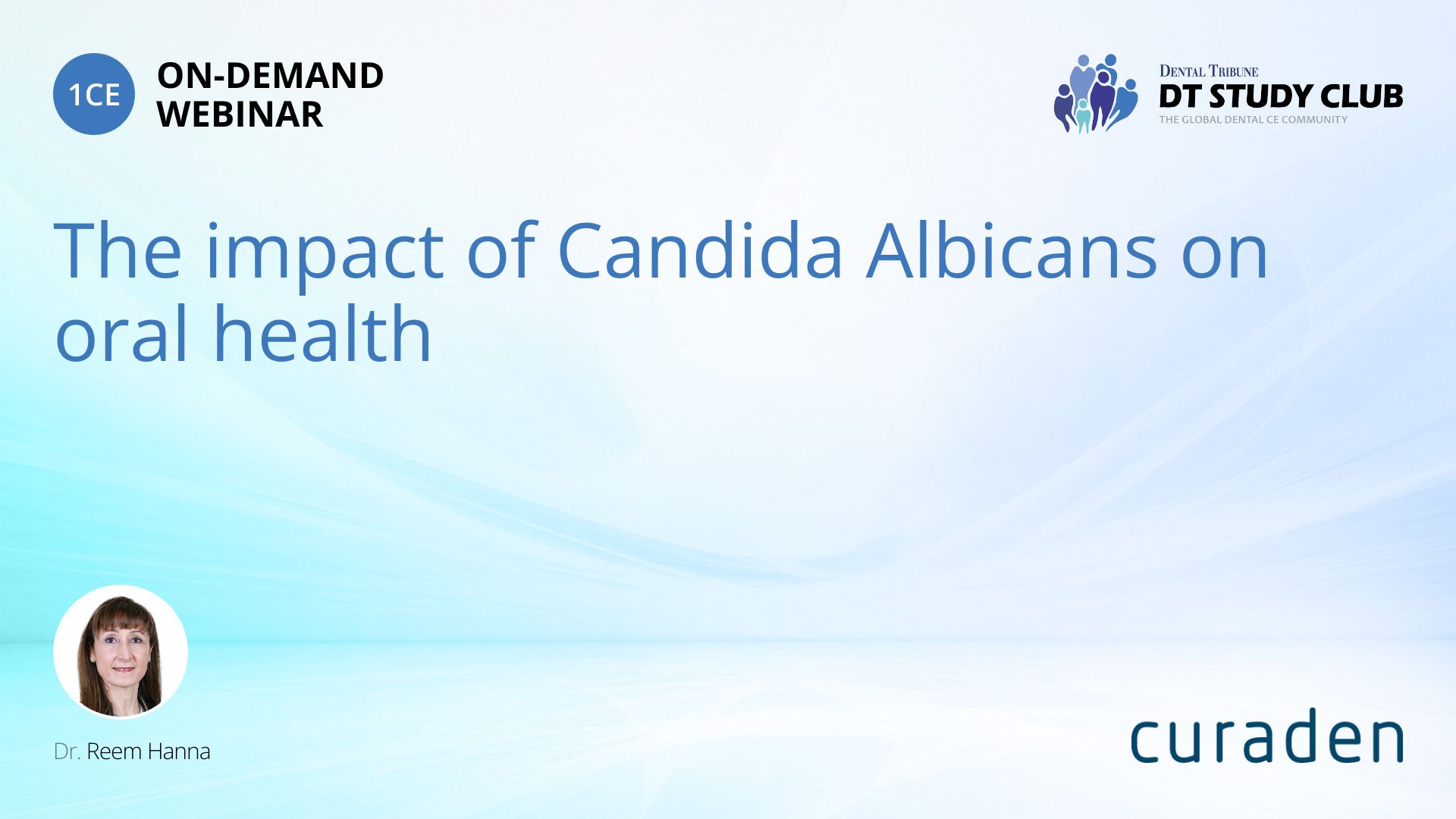 1CE ON-DEMAND WEBINAR

DENTAL TRIBUNE
DT STUDY CLUB
THE GLOBAL DENTAL CE COMMUNITY

The impact of Candida Albicans on oral health

Dr. Reem Hanna

curaden